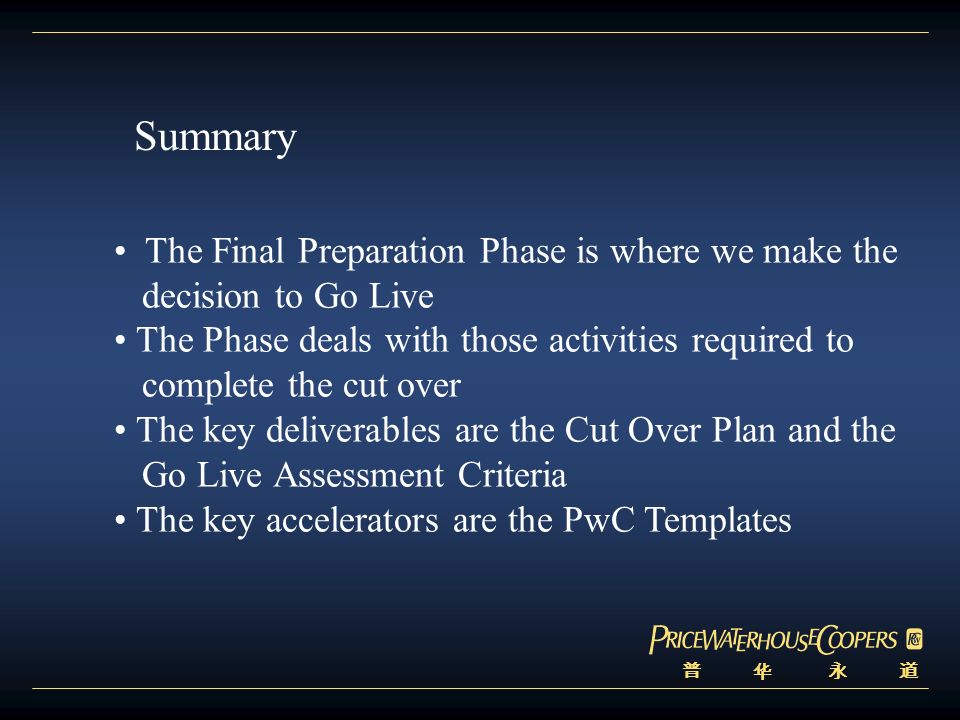 Summary

• The Final Preparation Phase is where we make the decision to Go Live
• The Phase deals with those activities required to complete the cut over
• The key deliverables are the Cut Over Plan and the Go Live Assessment Criteria
• The key accelerators are the PwC Templates

PRICEWATERHOUSECOOPERS
普 华 永 道